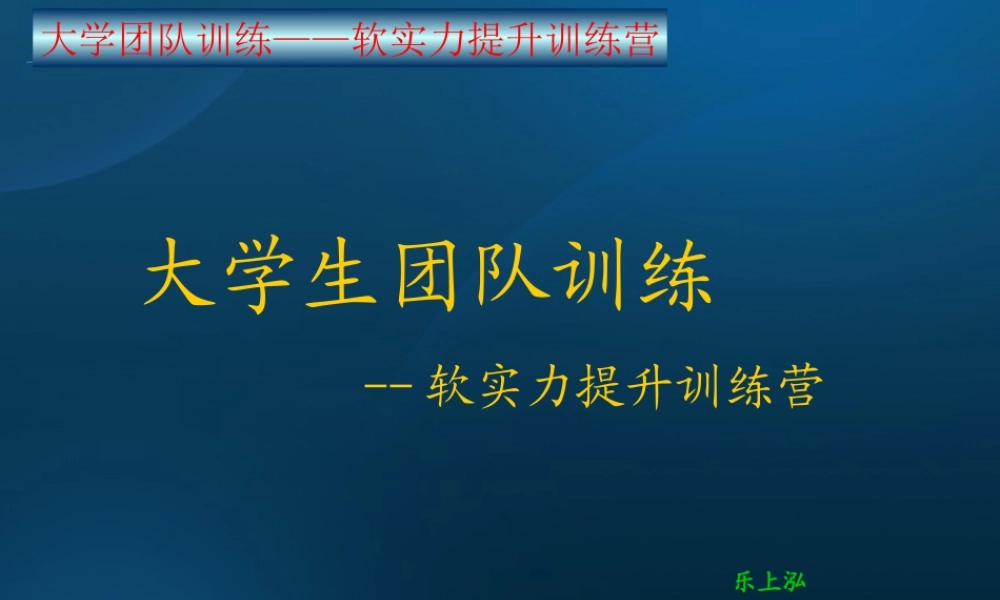 大学团队训练——软实力提升训练营

大学生团队训练

-- 软实力提升训练营

乐上泓